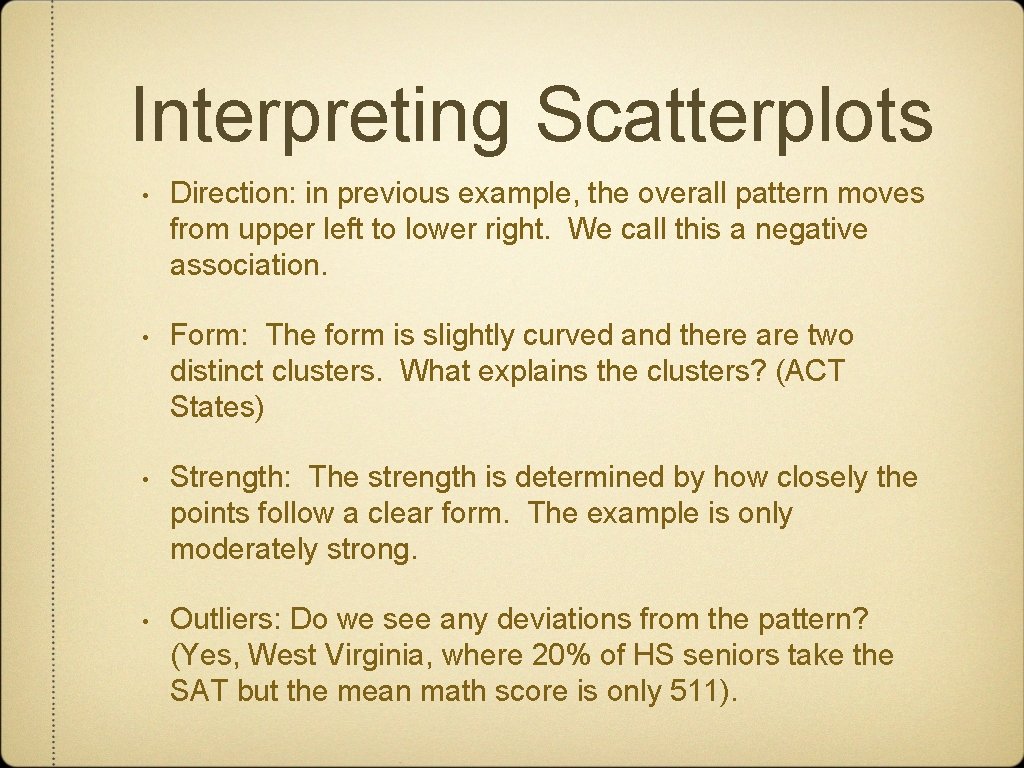 Interpreting Scatterplots

• Direction: in previous example, the overall pattern moves from upper left to lower right. We call this a negative association.

• Form: The form is slightly curved and there are two distinct clusters. What explains the clusters? (ACT States)

• Strength: The strength is determined by how closely the points follow a clear form. The example is only moderately strong.

• Outliers: Do we see any deviations from the pattern? (Yes, West Virginia, where 20% of HS seniors take the SAT but the mean math score is only 511).